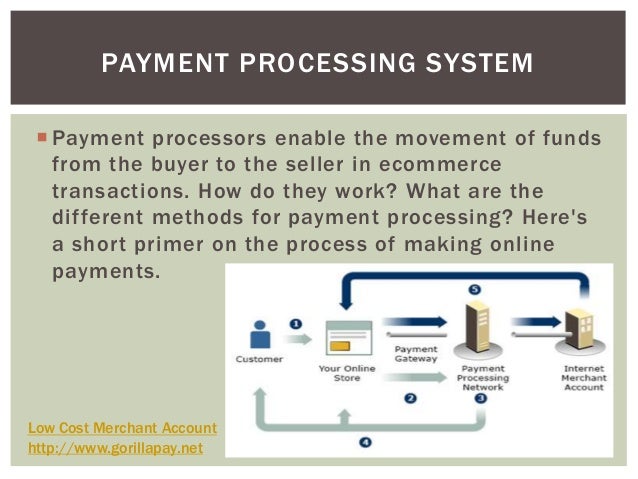 PAYMENT PROCESSING SYSTEM

Payment processors enable the movement of funds from the buyer to the seller in ecommerce transactions. How do they work? What are the different methods for payment processing? Here's a short primer on the process of making online payments.

5

1

Customer

Your Online Store

Payment Gateway

Payment Processing Network

Internet Merchant Account

2

3

4

Low Cost Merchant Account
http://www.gorillapay.net